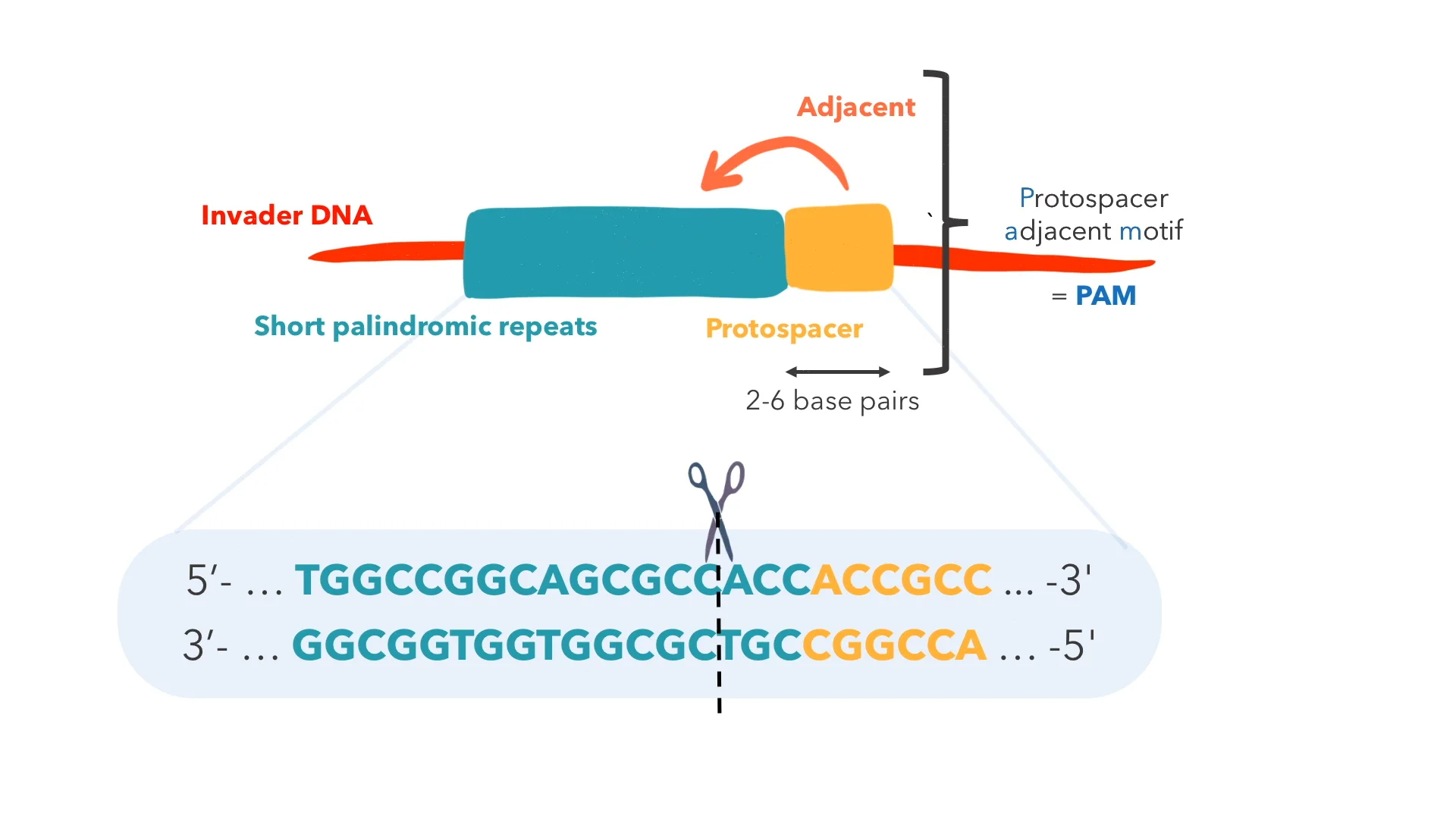 Adjacent

Invader DNA

Protospacer adjacent motif

= PAM

Short palindromic repeats

Protospacer

2-6 base pairs

5′- … TGGCCGGCAGCGCCACCACCGCC … -3'

3′- … GGCGGTGGTGGCGCTGCCGGCCA … -5'